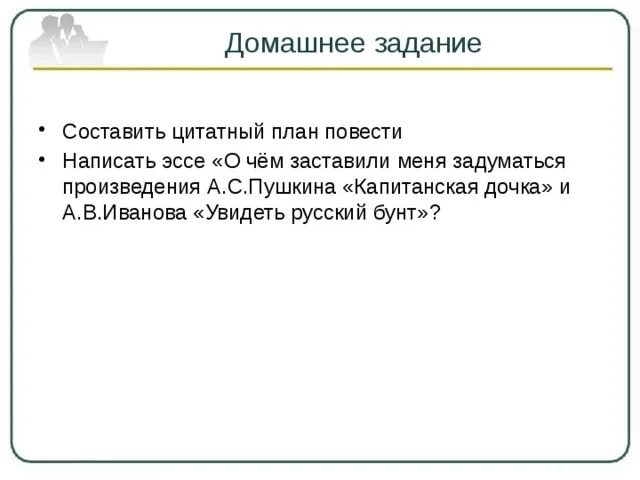 Домашнее задание

• Составить цитатный план повести
• Написать эссе «О чём заставили меня задуматься произведения А.С.Пушкина «Капитанская дочка» и А.В.Иванова «Увидеть русский бунт»?